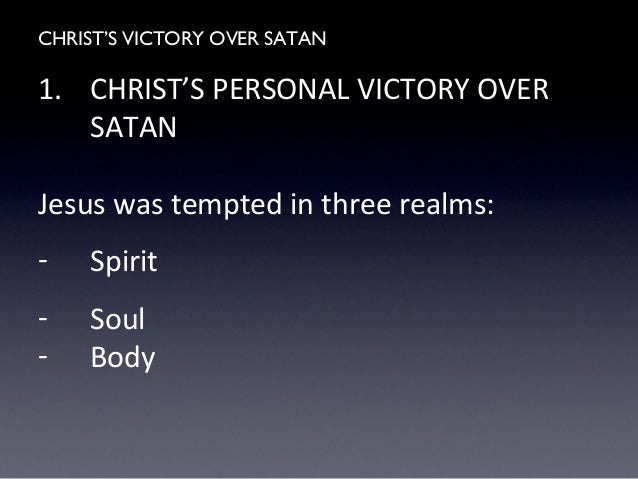 CHRIST'S VICTORY OVER SATAN

1. CHRIST'S PERSONAL VICTORY OVER SATAN

Jesus was tempted in three realms:

- Spirit

- Soul
- Body